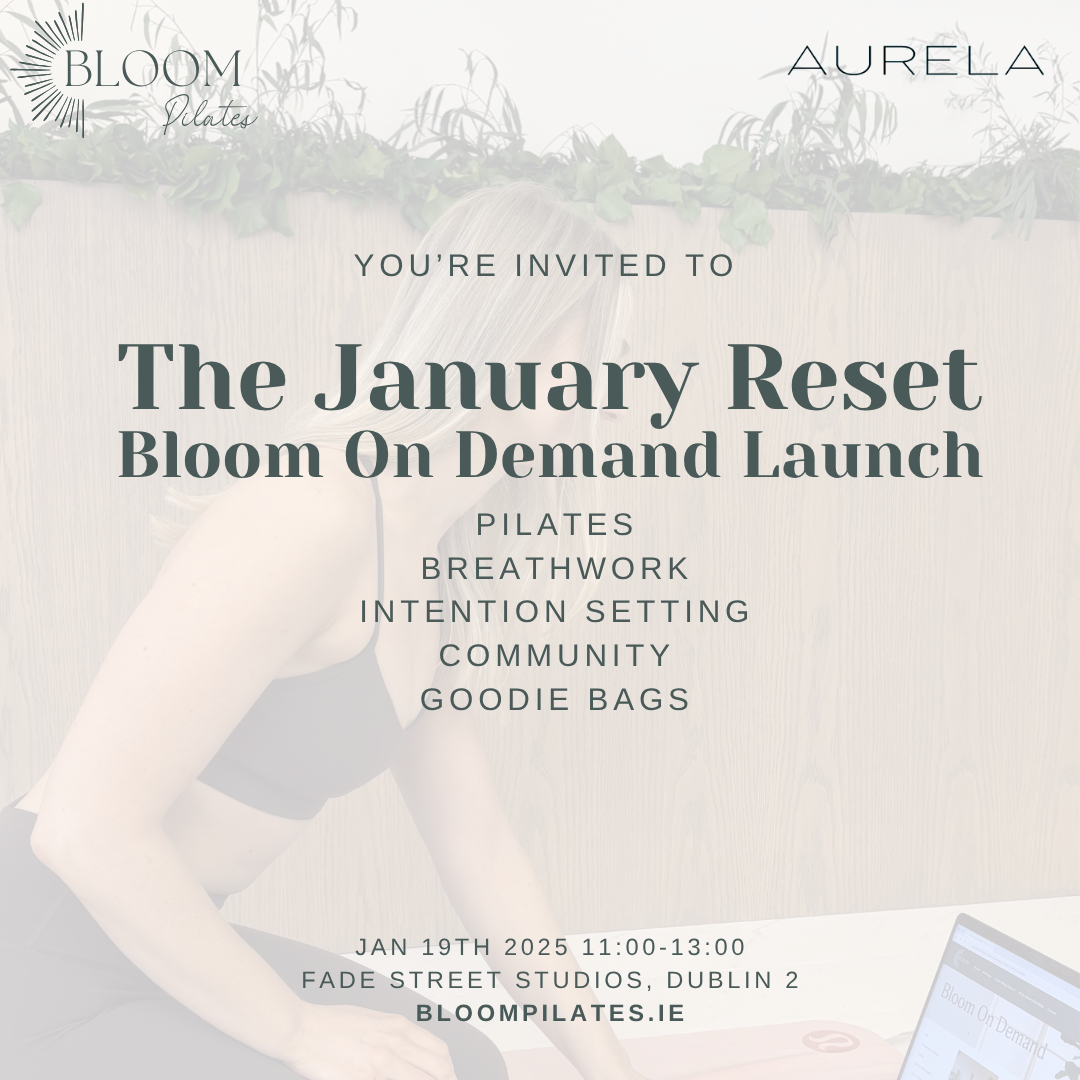 BLOOM
Pilates

AURELA

YOU'RE INVITED TO

The January Reset
Bloom On Demand Launch

PILATES
BREATHWORK
INTENTION SETTING
COMMUNITY
GOODIE BAGS

JAN 19TH 2025 11:00-13:00
FADE STREET STUDIOS, DUBLIN 2
BLOOMPILATES.IE

Bloom On Demand